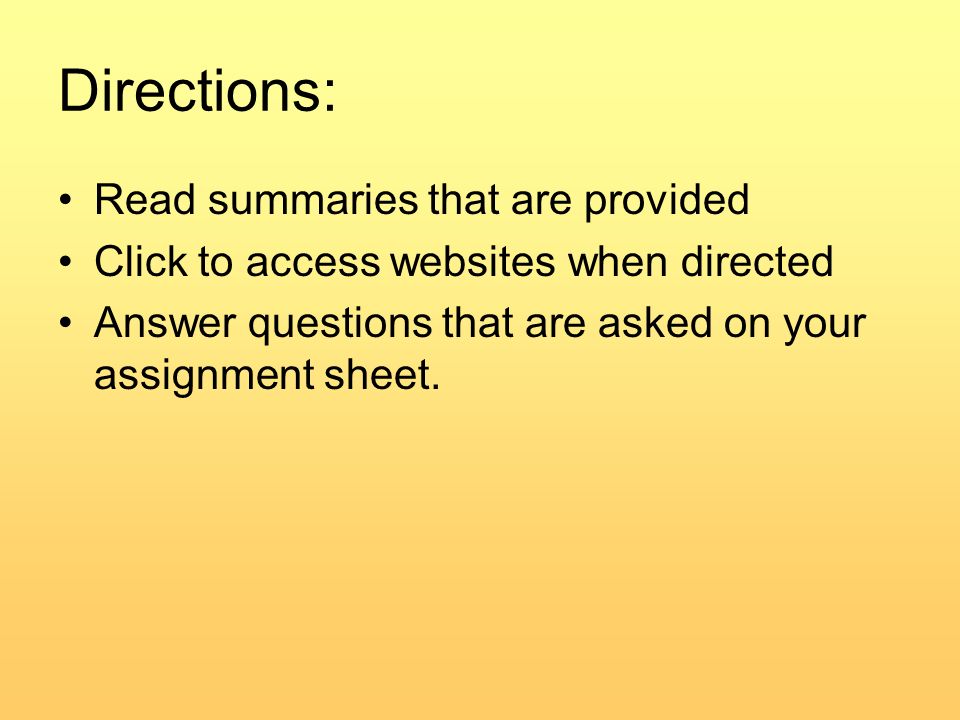 Directions:

• Read summaries that are provided
• Click to access websites when directed
• Answer questions that are asked on your assignment sheet.